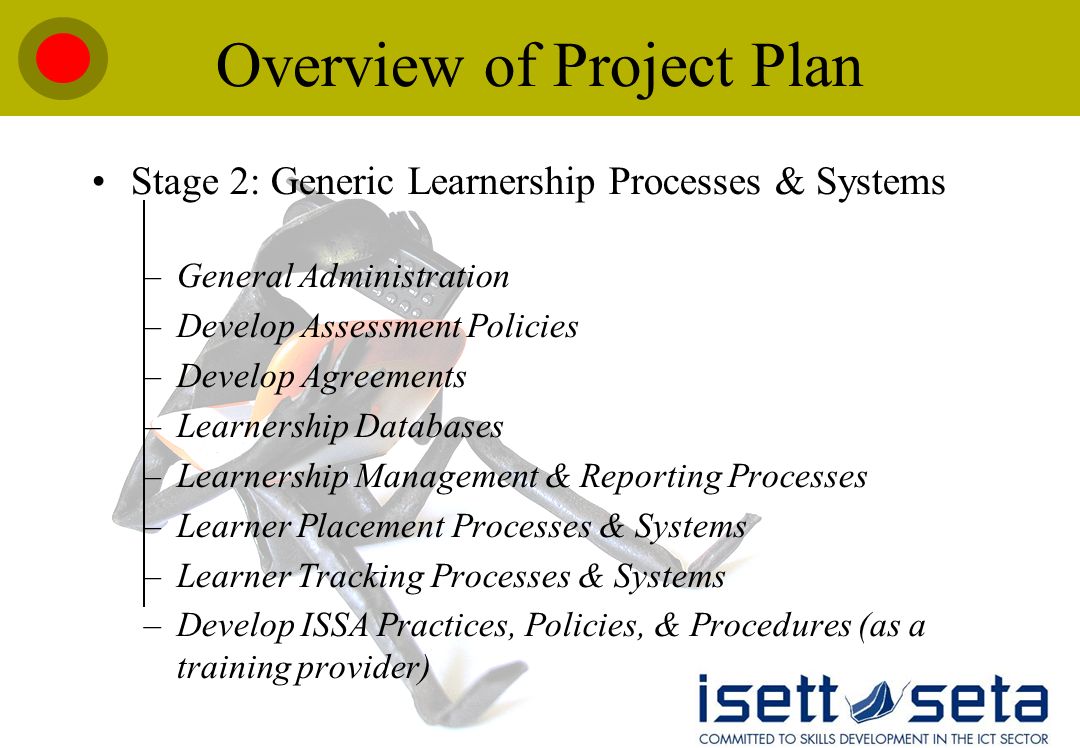 Overview of Project Plan

• Stage 2: Generic Learnership Processes & Systems

– General Administration
– Develop Assessment Policies
– Develop Agreements
– Learnership Databases
– Learnership Management & Reporting Processes
– Learner Placement Processes & Systems
– Learner Tracking Processes & Systems
– Develop ISSA Practices, Policies, & Procedures (as a training provider)

isett seta
COMMITTED TO SKILLS DEVELOPMENT IN THE ICT SECTOR